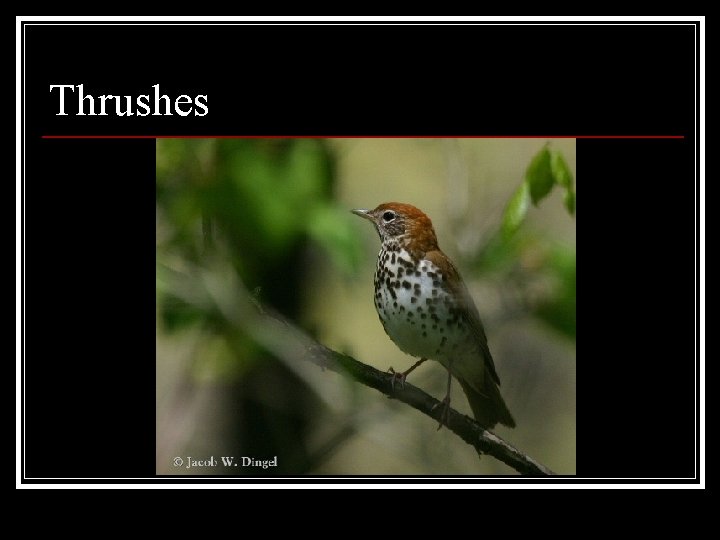 Thrushes

© Jacob W. Dingel